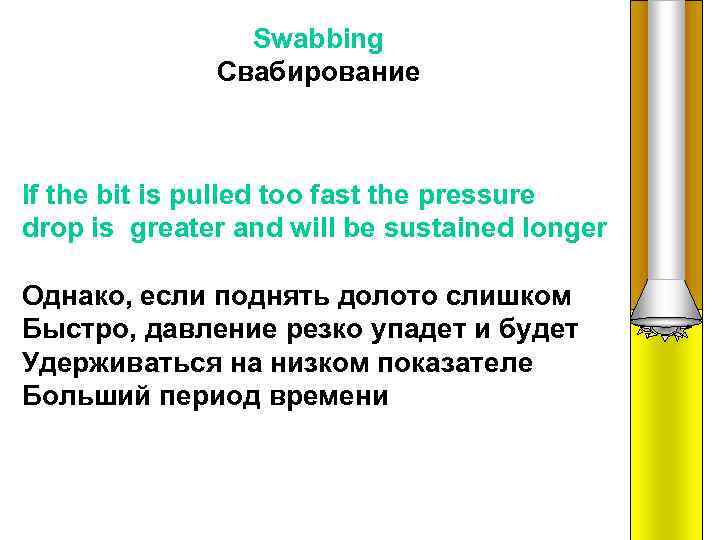 Swabbing
Свабирование

If the bit is pulled too fast the pressure drop is greater and will be sustained longer

Однако, если поднять долото слишком Быстро, давление резко упадет и будет Удерживаться на низком показателе Больший период времени